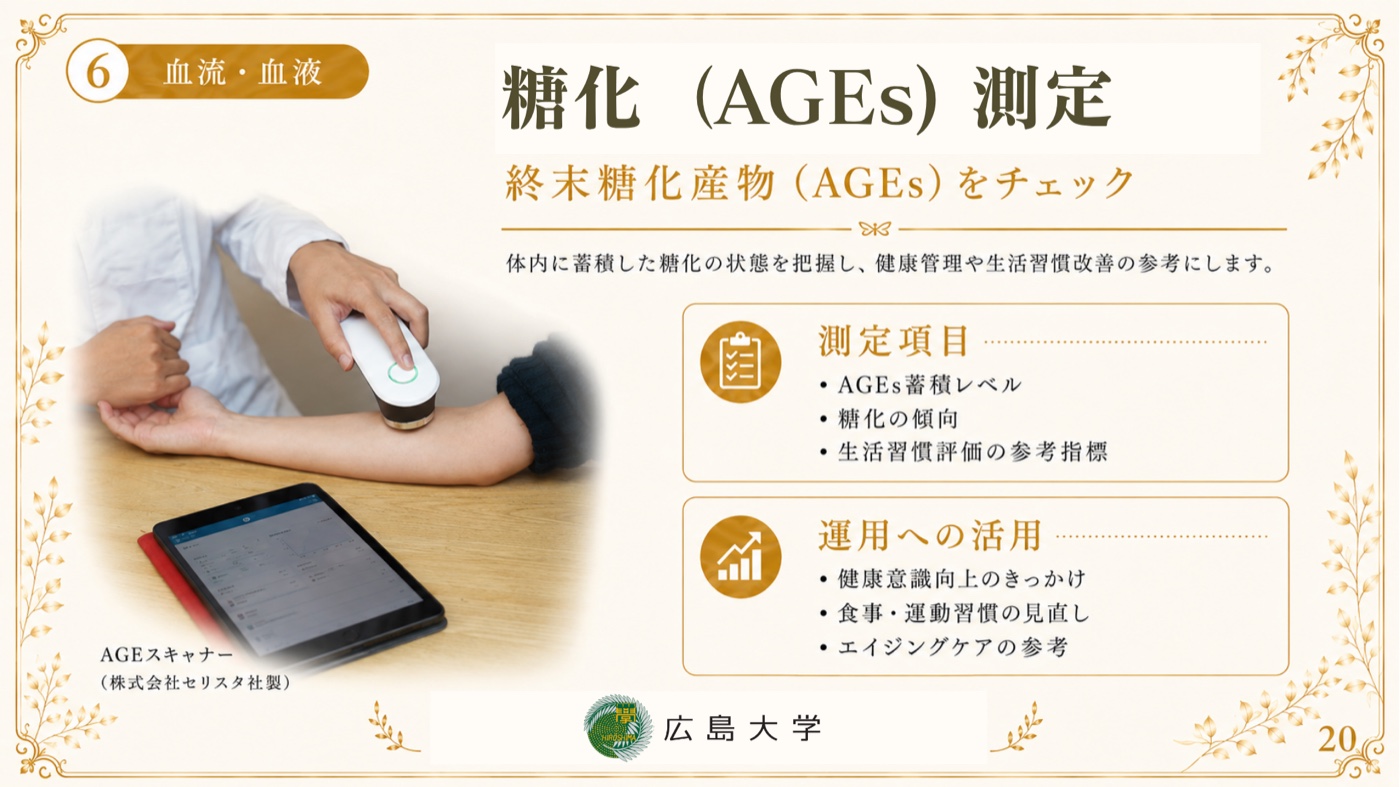 6 血流・血液

糖化（AGEs）測定

終末糖化産物（AGEs）をチェック

体内に蓄積した糖化の状態を把握し、健康管理や生活習慣改善の参考にします。

測定項目
• AGEs蓄積レベル
• 糖化の傾向
• 生活習慣評価の参考指標

運用への活用
• 健康意識向上のきっかけ
• 食事・運動習慣の見直し
• エイジングケアの参考

AGEスキャナー
（株式会社セリスタ社製）

広島大学

20